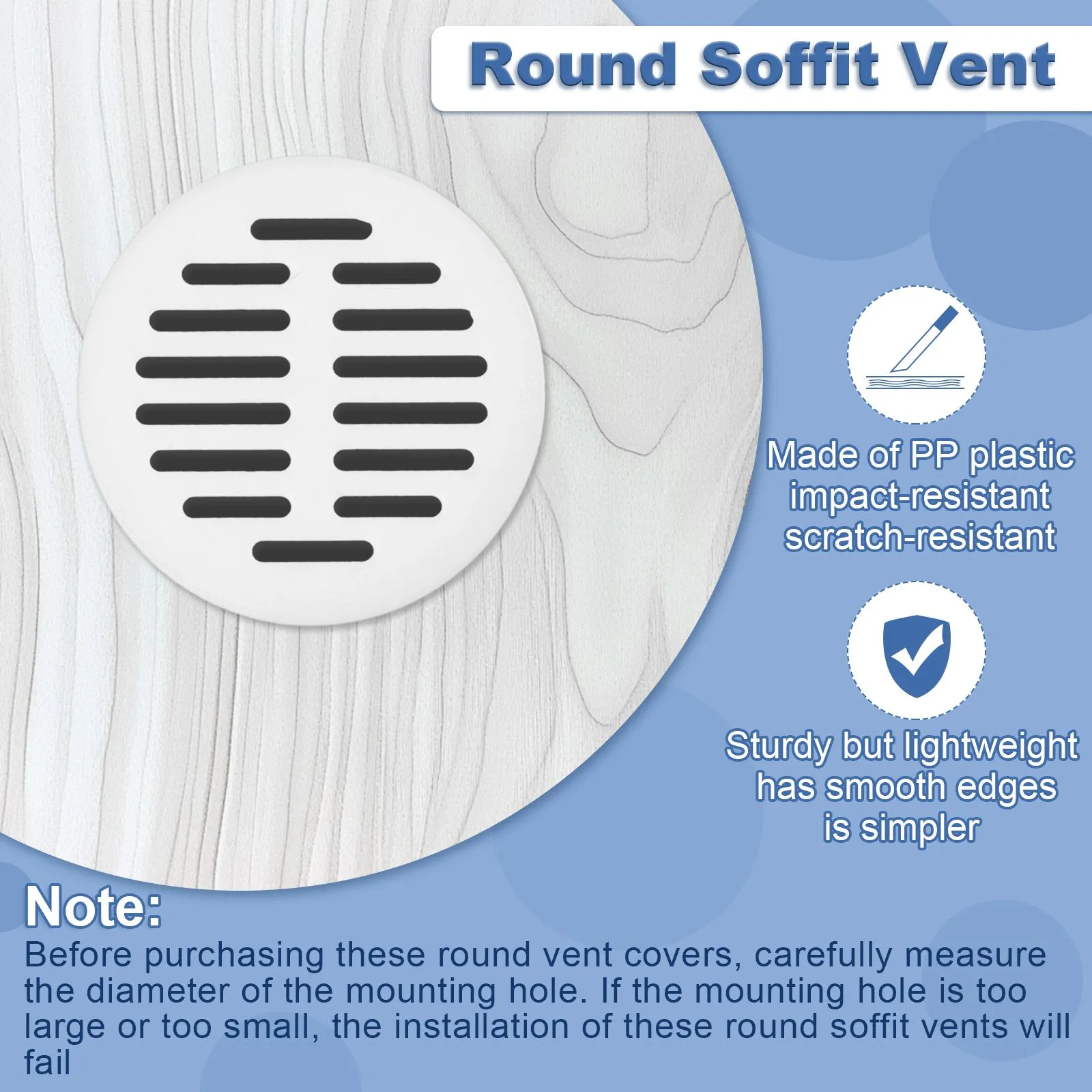 Round Soffit Vent

Made of PP plastic
impact-resistant
scratch-resistant

Sturdy but lightweight
has smooth edges
is simpler

Note:
Before purchasing these round vent covers, carefully measure the diameter of the mounting hole. If the mounting hole is too large or too small, the installation of these round soffit vents will fail